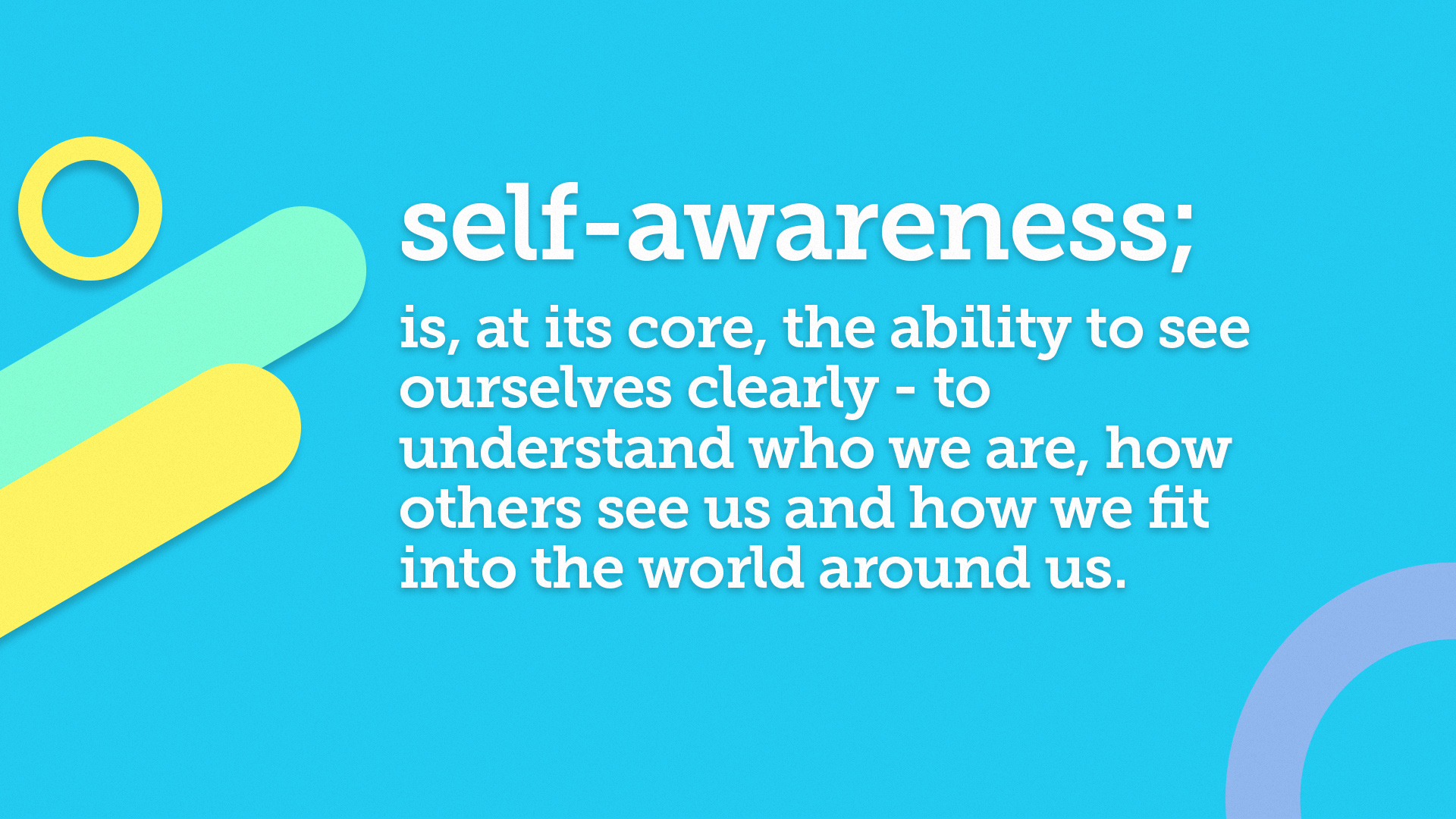 self-awareness;

is, at its core, the ability to see ourselves clearly - to understand who we are, how others see us and how we fit into the world around us.